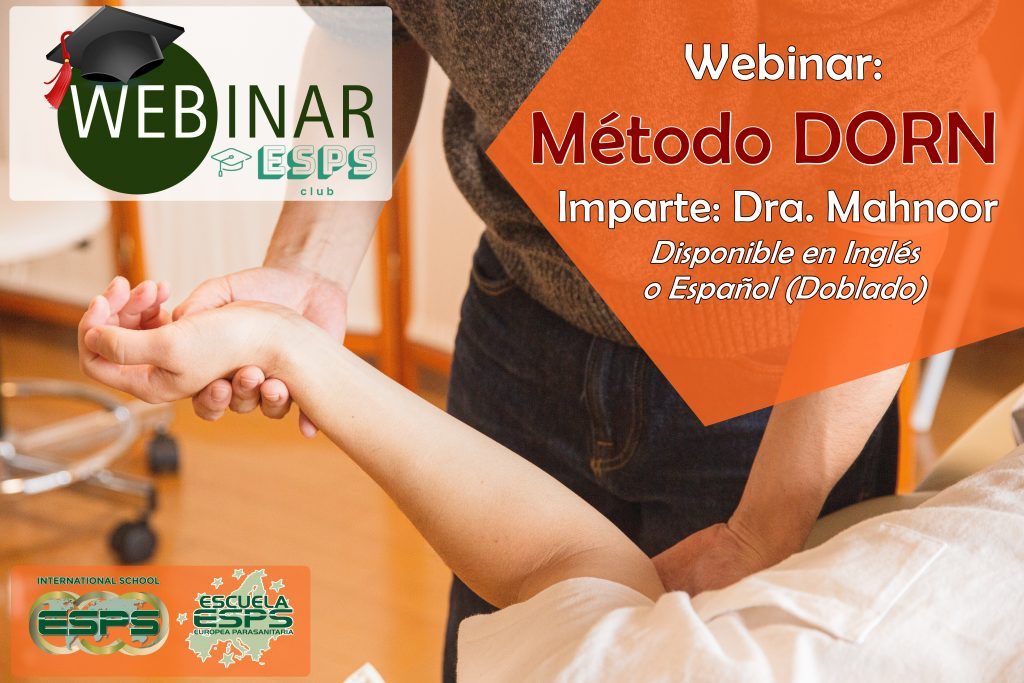 WEBINAR
ESPS
club

Webinar:
Método DORN
Imparte: Dra. Mahnoor
Disponible en Inglés o Español (Doblado)

INTERNATIONAL SCHOOL
ESPS

ESCUELA
ESPS
EUROPEA PARASANITARIA